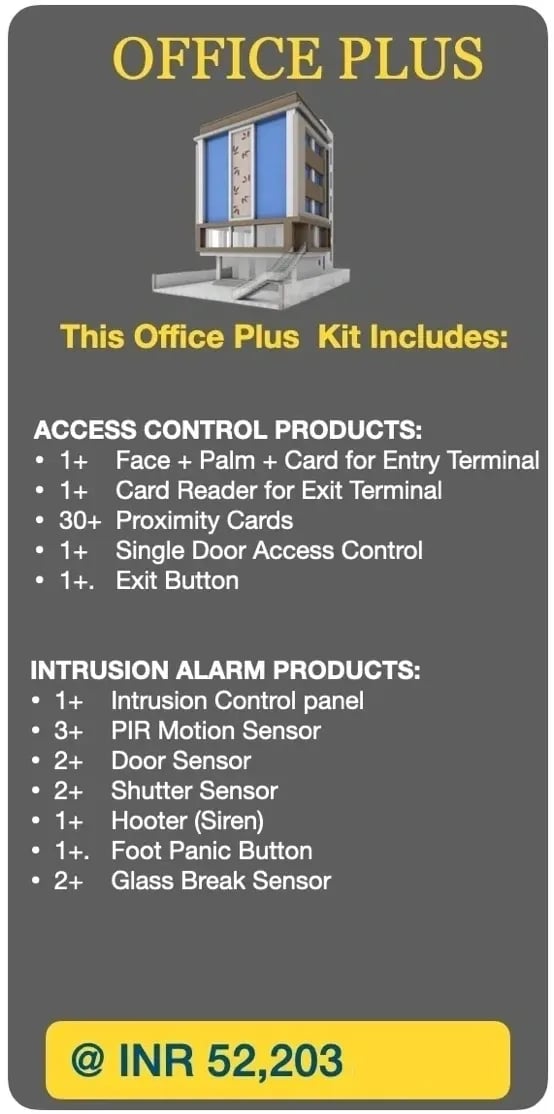 OFFICE PLUS

This Office Plus Kit Includes:

ACCESS CONTROL PRODUCTS:
• 1+ Face + Palm + Card for Entry Terminal
• 1+ Card Reader for Exit Terminal
• 30+ Proximity Cards
• 1+ Single Door Access Control
• 1+. Exit Button

INTRUSION ALARM PRODUCTS:
• 1+ Intrusion Control panel
• 3+ PIR Motion Sensor
• 2+ Door Sensor
• 2+ Shutter Sensor
• 1+ Hooter (Siren)
• 1+. Foot Panic Button
• 2+ Glass Break Sensor

@ INR 52,203